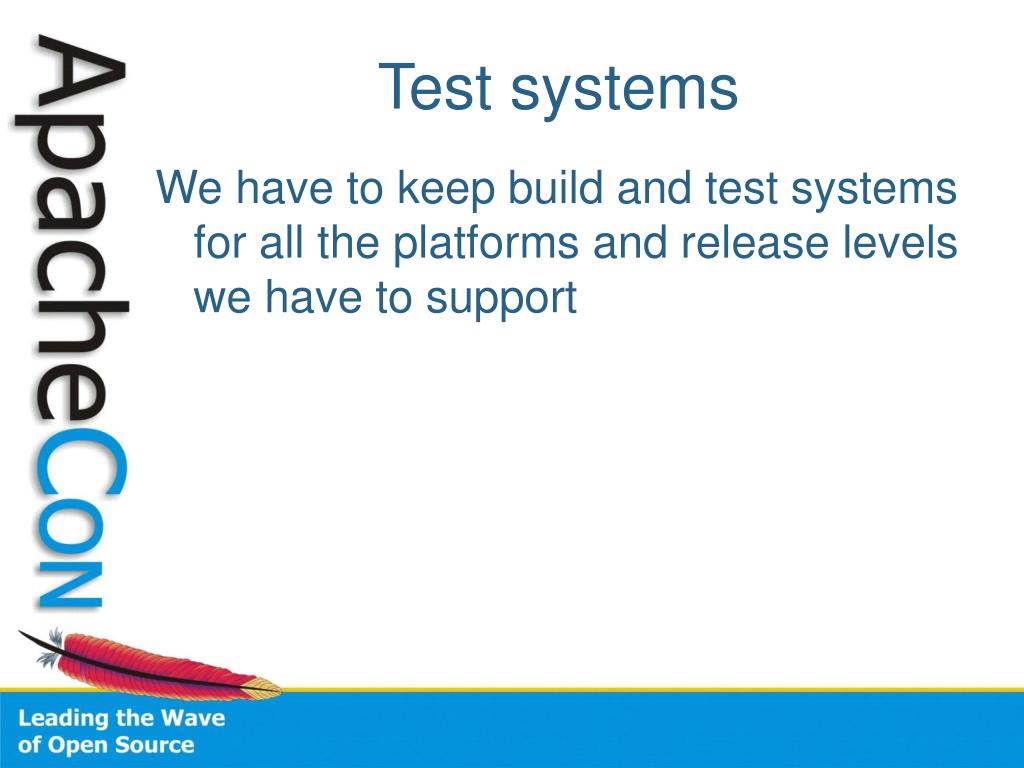 ApacheCon

Test systems

We have to keep build and test systems for all the platforms and release levels we have to support

Leading the Wave of Open Source